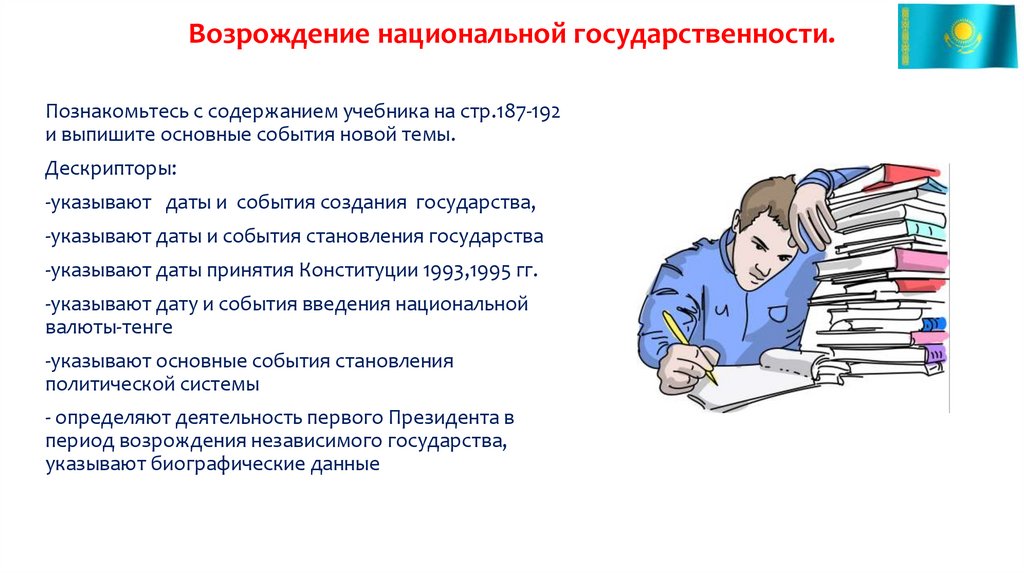 Возрождение национальной государственности.

Познакомьтесь с содержанием учебника на стр.187-192 и выпишите основные события новой темы.

Дескрипторы:

-указывают даты и события создания государства,

-указывают даты и события становления государства

-указывают даты принятия Конституции 1993,1995 гг.

-указывают дату и события введения национальной валюты-тенге

-указывают основные события становления политической системы

- определяют деятельность первого Президента в период возрождения независимого государства, указывают биографические данные